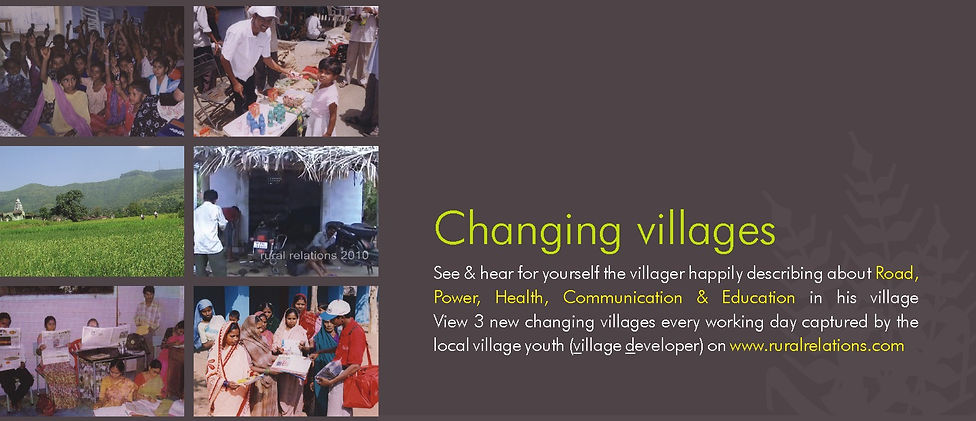 rural relations 2010

Changing villages

See & hear for yourself the villager happily describing about Road, Power, Health, Communication & Education in his village View 3 new changing villages every working day captured by the local village youth (village developer) on www.ruralrelations.com